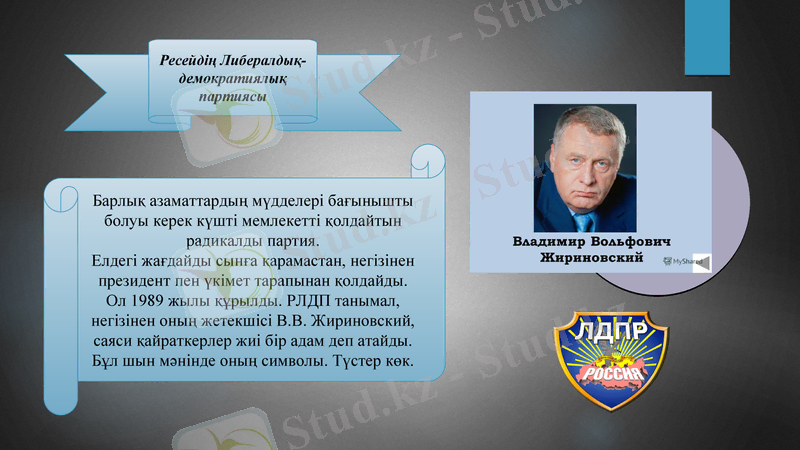 Ресейдің Либералдық-демократиялық партиясы

Барлық азаматтардың мүдделері бағынышты болуы керек күшті мемлекетті қолдайтын радикалды партия.
Елдегі жағдайды сынға қарамастан, негізінен президент пен үкімет тарапынан қолдайды.
Ол 1989 жылы құрылды. РЛДП танымал, негізінен оның жетекшісі В.В. Жириновский, саяси қайраткерлер жиі бір адам деп атайды.
Бұл шын мәнінде оның символы. Түстер көк.

Владимир Вольфович Жириновский

MyShared

ЛДПР
РОССИЯ

Stud.kz - Stud.kz